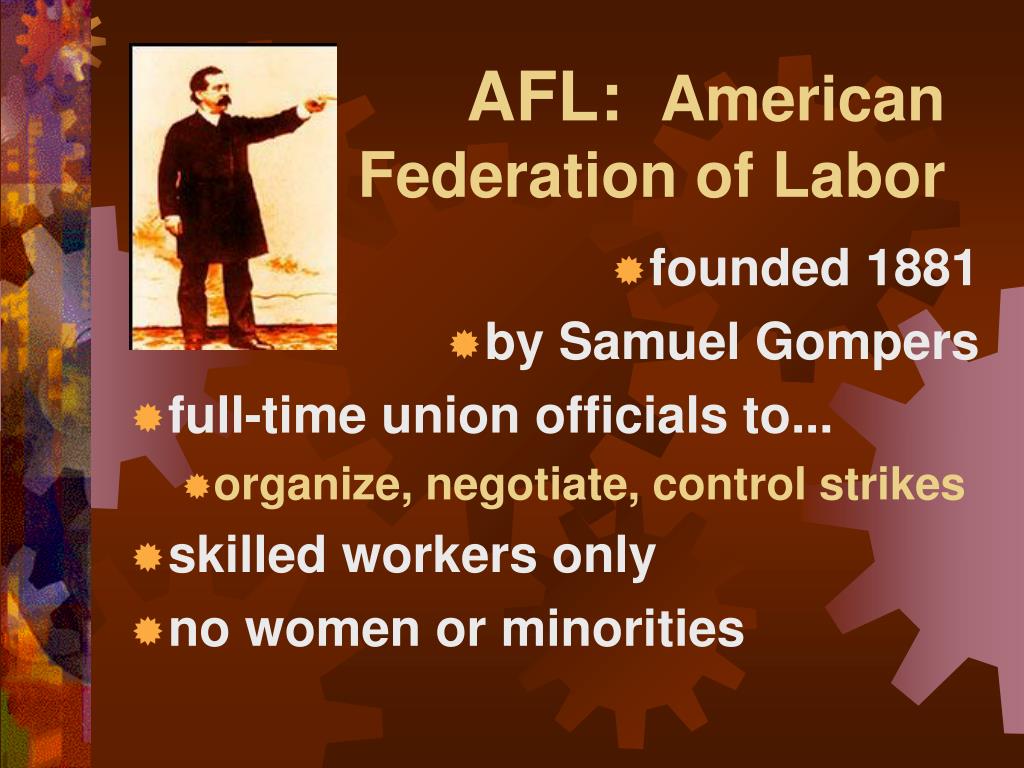 AFL: American Federation of Labor

founded 1881

by Samuel Gompers

full-time union officials to...

organize, negotiate, control strikes

skilled workers only

no women or minorities